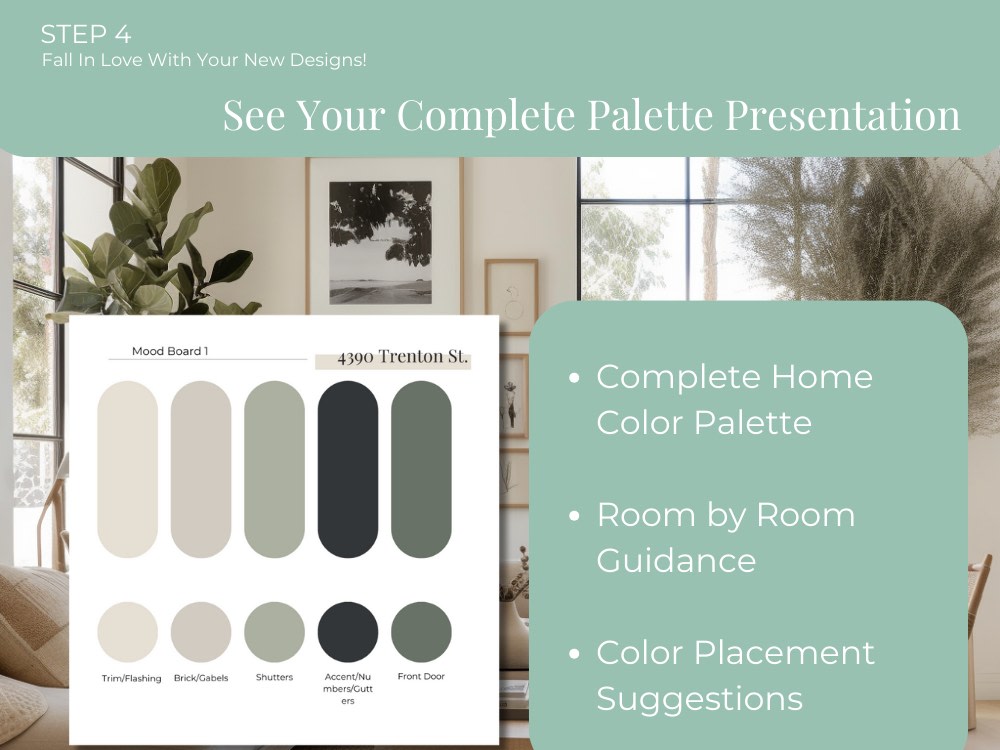 STEP 4
Fall In Love With Your New Designs!

See Your Complete Palette Presentation

Mood Board 1

4390 Trenton St.

Trim/Flashing

Brick/Gabels

Shutters

Accent/Numbers/Gutters

Front Door

• Complete Home Color Palette

• Room by Room Guidance

• Color Placement Suggestions